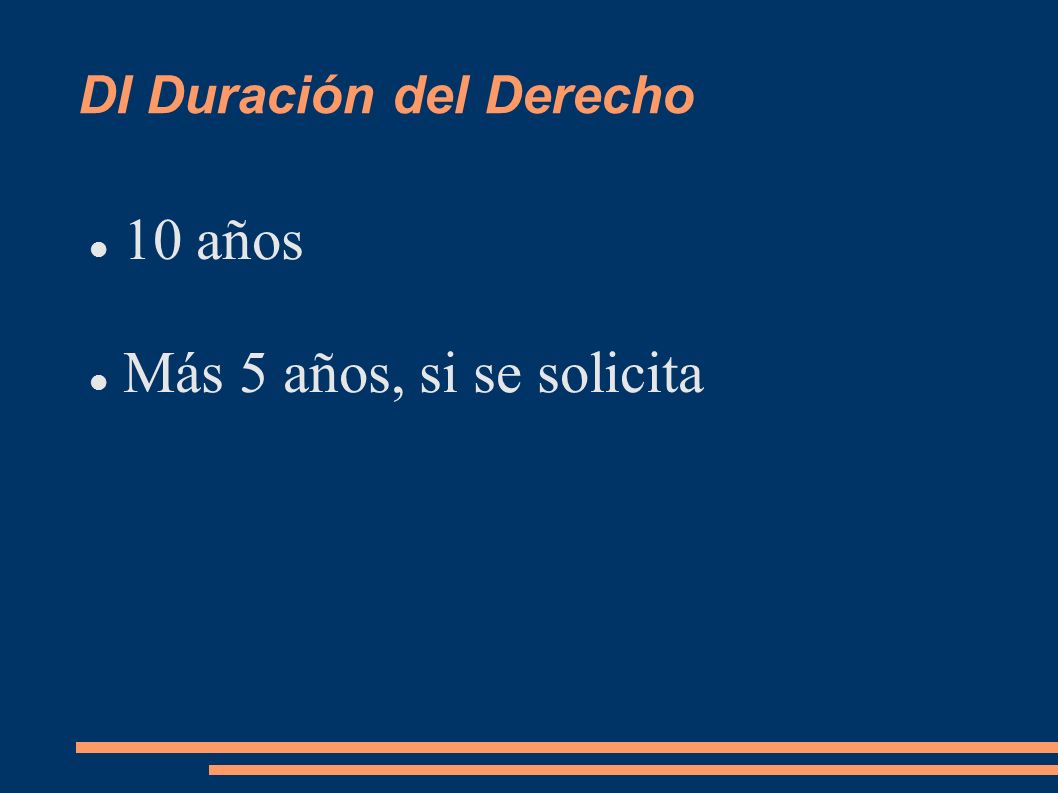 DI Duración del Derecho

- 10 años
- Más 5 años, si se solicita